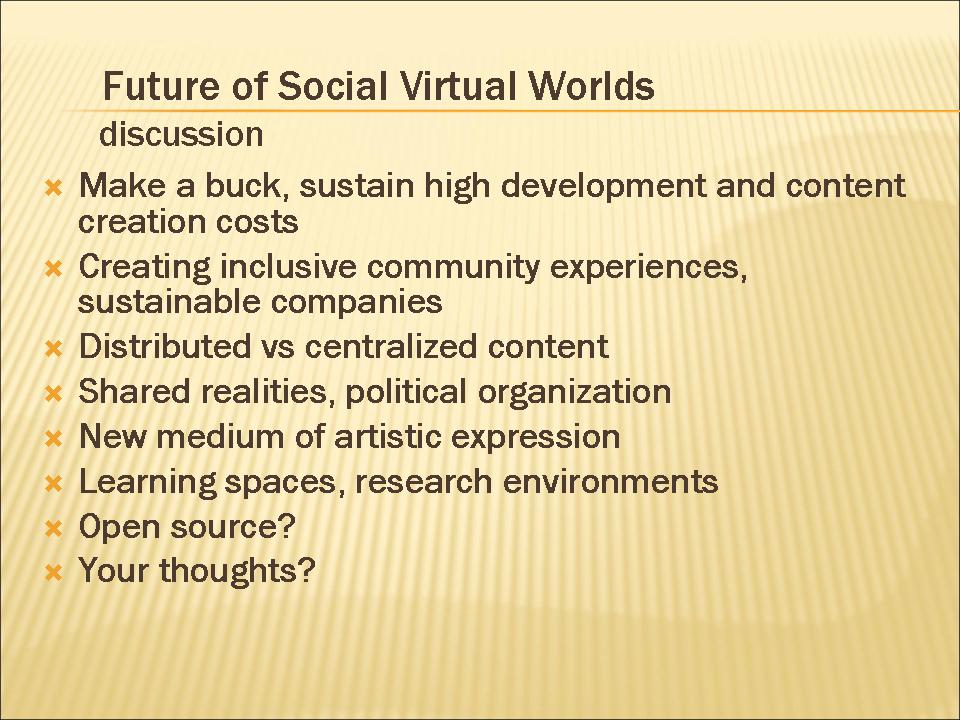 Future of Social Virtual Worlds
discussion

- Make a buck, sustain high development and content creation costs
- Creating inclusive community experiences, sustainable companies
- Distributed vs centralized content
- Shared realities, political organization
- New medium of artistic expression
- Learning spaces, research environments
- Open source?
- Your thoughts?